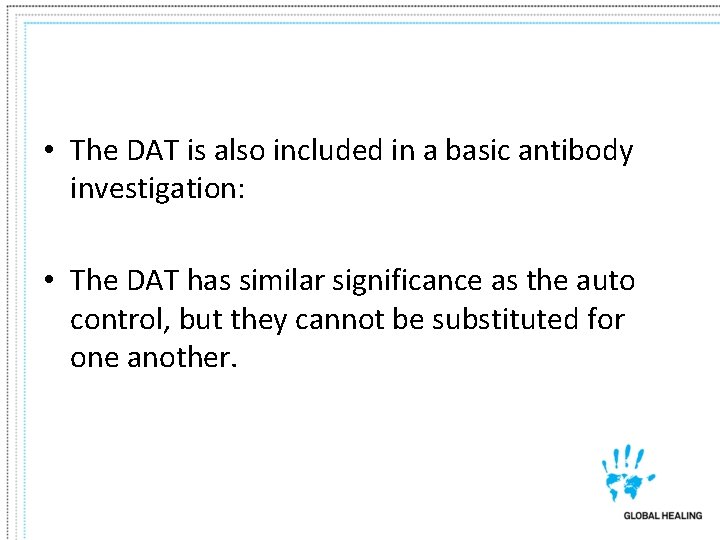 • The DAT is also included in a basic antibody investigation:

• The DAT has similar significance as the auto control, but they cannot be substituted for one another.

GLOBAL HEALING